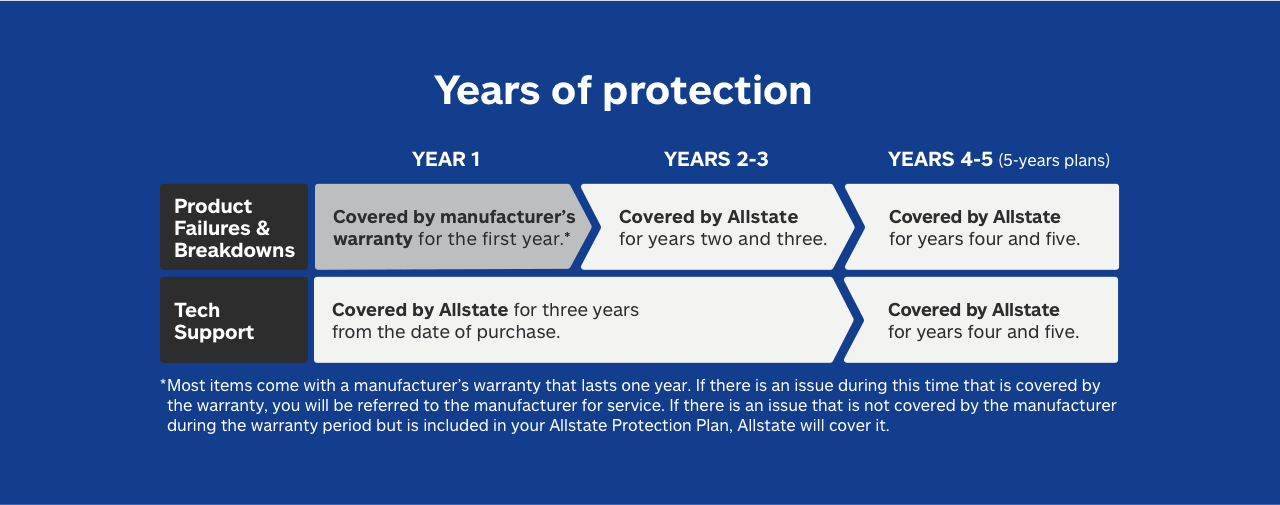 Years of protection

| | YEAR 1 | YEARS 2-3 | YEARS 4-5 (5-years plans) |
|---|---|---|---|
| Product Failures & Breakdowns | Covered by manufacturer's warranty for the first year.* | Covered by Allstate for years two and three. | Covered by Allstate for years four and five. |
| Tech Support | Covered by Allstate for three years from the date of purchase. | | Covered by Allstate for years four and five. |

*Most items come with a manufacturer's warranty that lasts one year. If there is an issue during this time that is covered by the warranty, you will be referred to the manufacturer for service. If there is an issue that is not covered by the manufacturer during the warranty period but is included in your Allstate Protection Plan, Allstate will cover it.